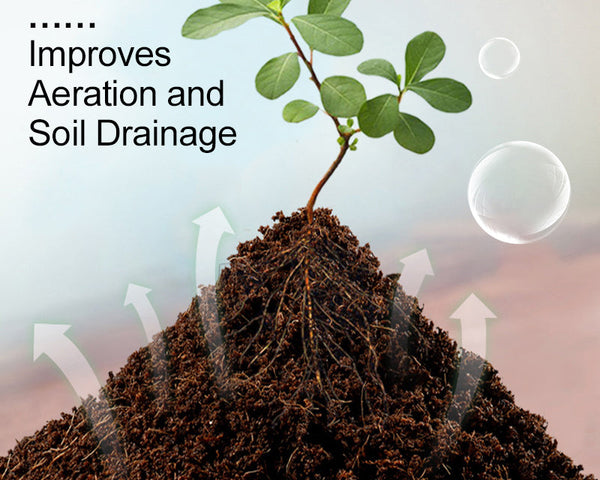 ......
Improves Aeration and Soil Drainage